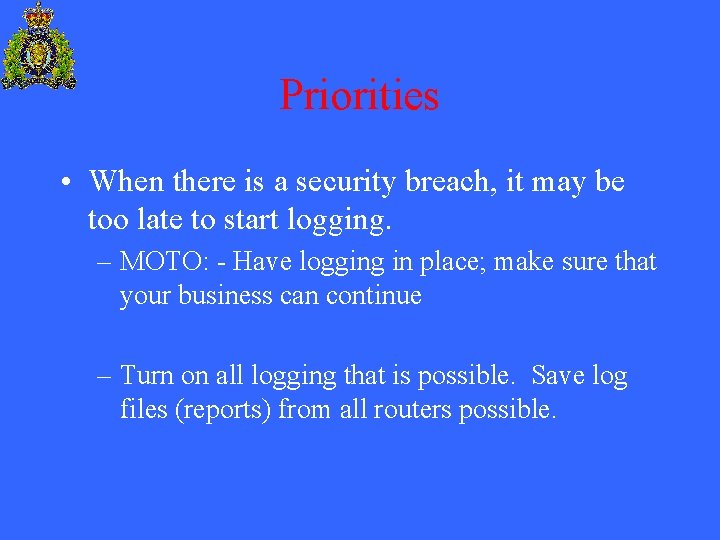 Priorities

• When there is a security breach, it may be too late to start logging.

– MOTO: - Have logging in place; make sure that your business can continue

– Turn on all logging that is possible. Save log files (reports) from all routers possible.